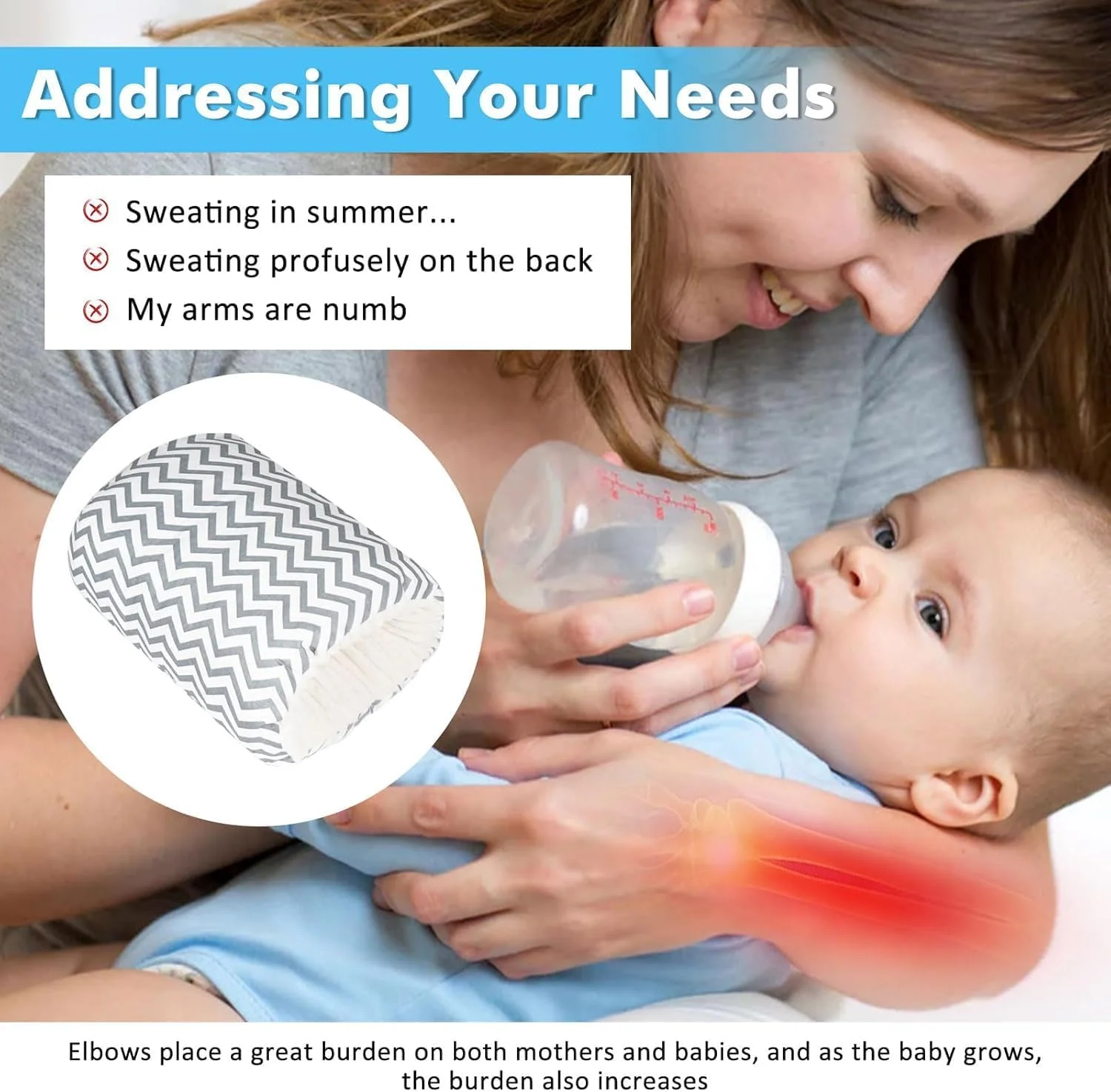 Addressing Your Needs

Sweating in summer...
Sweating profusely on the back
My arms are numb

Elbows place a great burden on both mothers and babies, and as the baby grows, the burden also increases